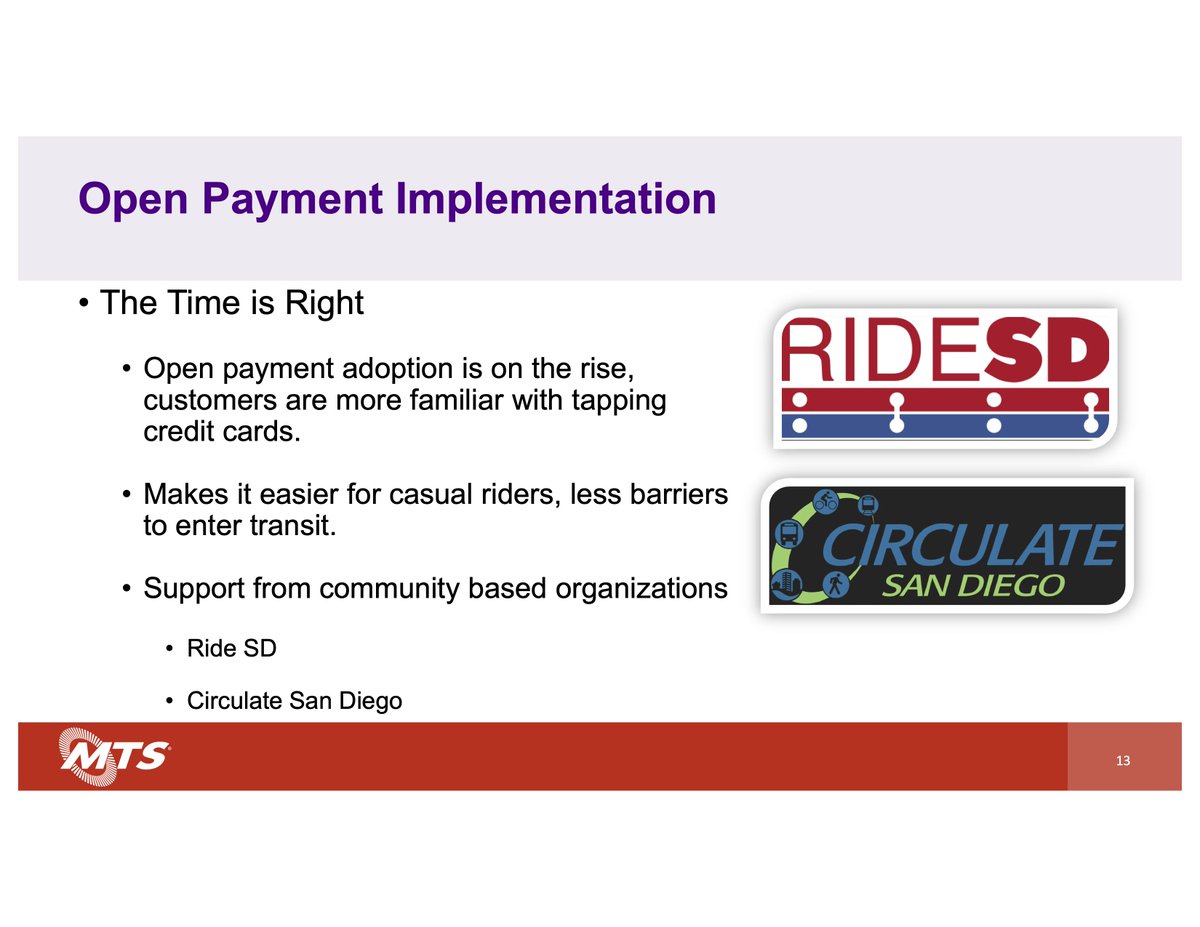 Open Payment Implementation

• The Time is Right

• Open payment adoption is on the rise, customers are more familiar with tapping credit cards.

• Makes it easier for casual riders, less barriers to enter transit.

• Support from community based organizations

• Ride SD

• Circulate San Diego

RIDESD

CIRCULATE SAN DIEGO

MTS

13